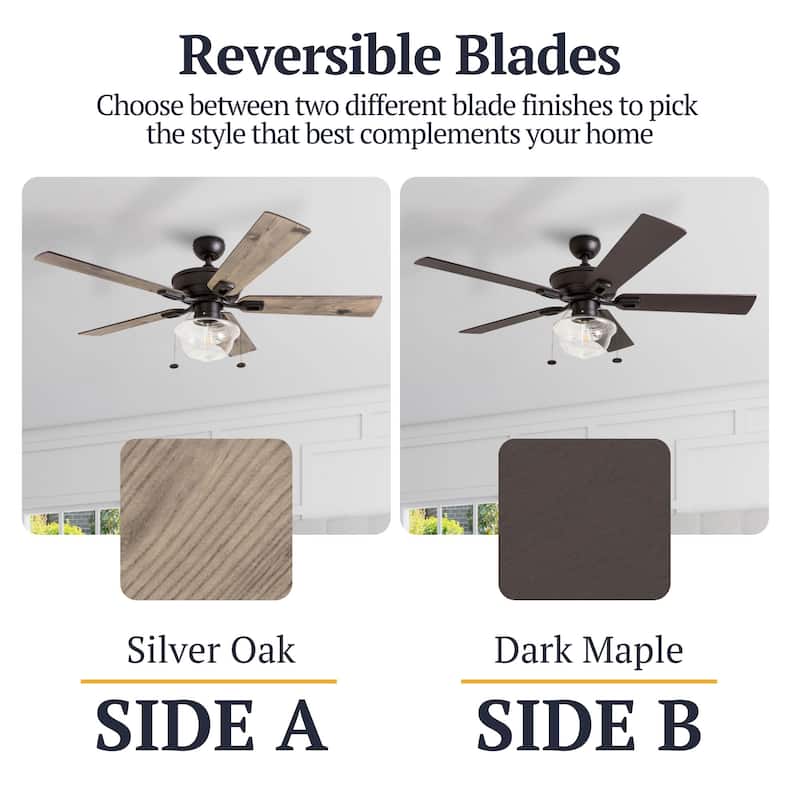 Reversible Blades

Choose between two different blade finishes to pick the style that best complements your home

Silver Oak

SIDE A

Dark Maple

SIDE B